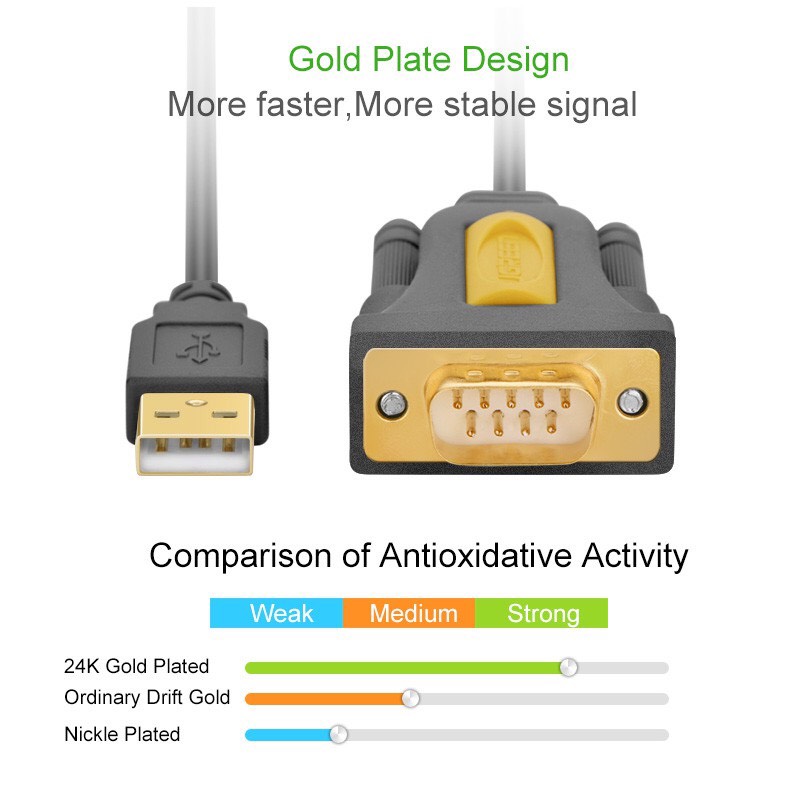 Gold Plate Design
More faster,More stable signal

UGREEN

Comparison of Antioxidative Activity

Weak Medium Strong

24K Gold Plated
Ordinary Drift Gold
Nickle Plated